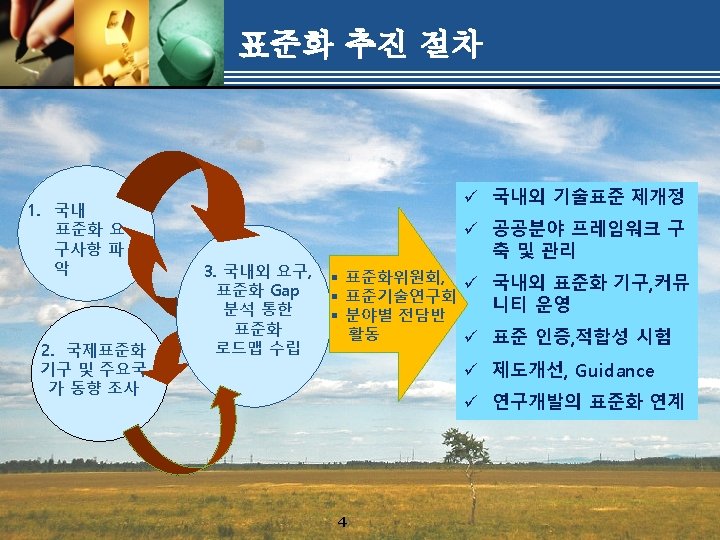 표준화 추진 절차

1. 국내 표준화 요구사항 파악

2. 국제표준화 기구 및 주요국가 동향 조사

3. 국내외 요구, 표준화 Gap 분석 통한 표준화 로드맵 수립

▪ 표준화위원회,
▪ 표준기술연구회
▪ 분야별 전담반 활동

✓ 국내외 기술표준 제개정
✓ 공공분야 프레임워크 구축 및 관리
✓ 국내외 표준화 기구,커뮤니티 운영
✓ 표준 인증,적합성 시험
✓ 제도개선, Guidance
✓ 연구개발의 표준화 연계

4